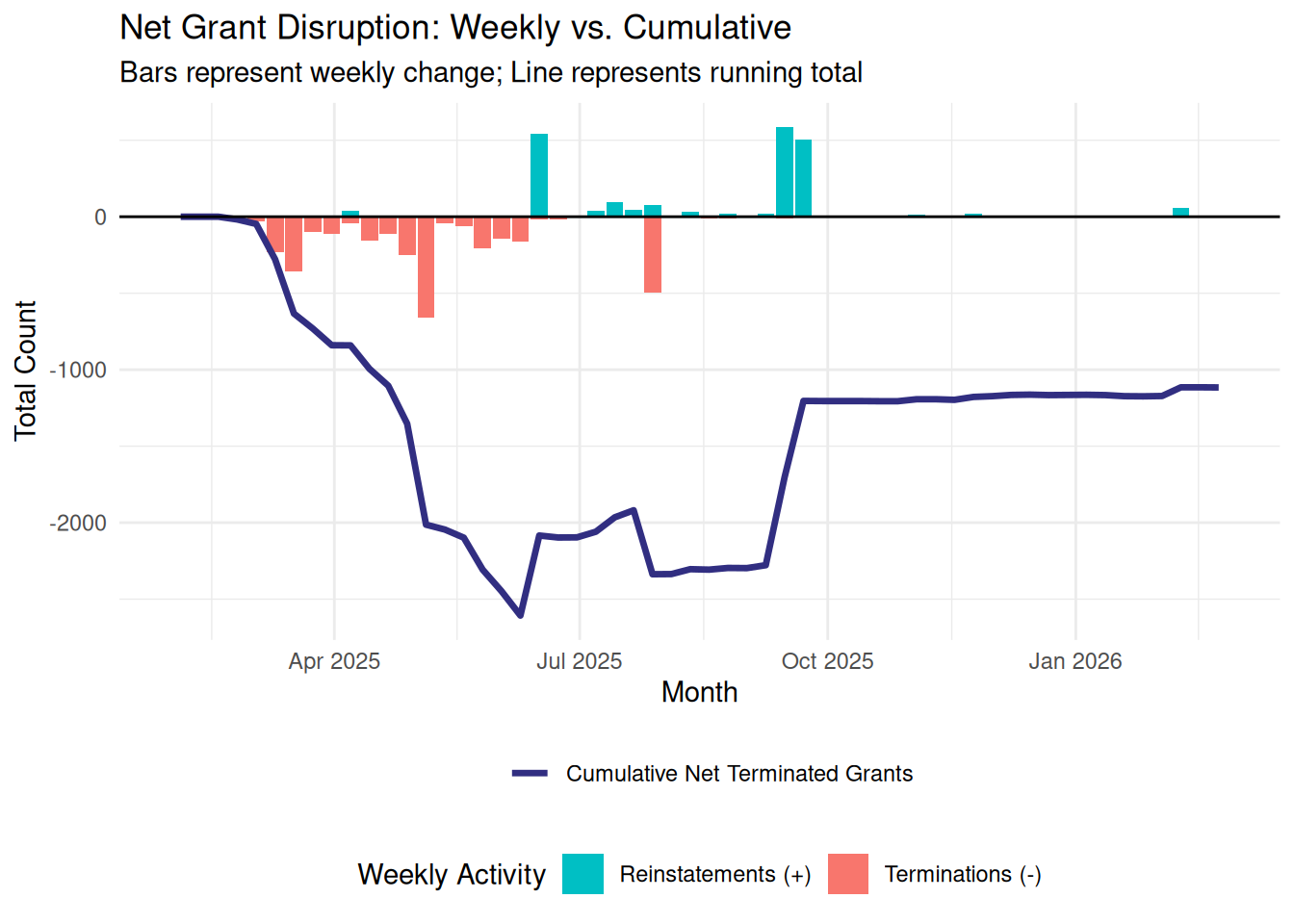 Net Grant Disruption: Weekly vs. Cumulative
Bars represent weekly change; Line represents running total

Total Count
0
-1000
-2000

Apr 2025
Jul 2025
Oct 2025
Jan 2026
Month

Cumulative Net Terminated Grants

Weekly Activity
Reinstatements (+)
Terminations (-)